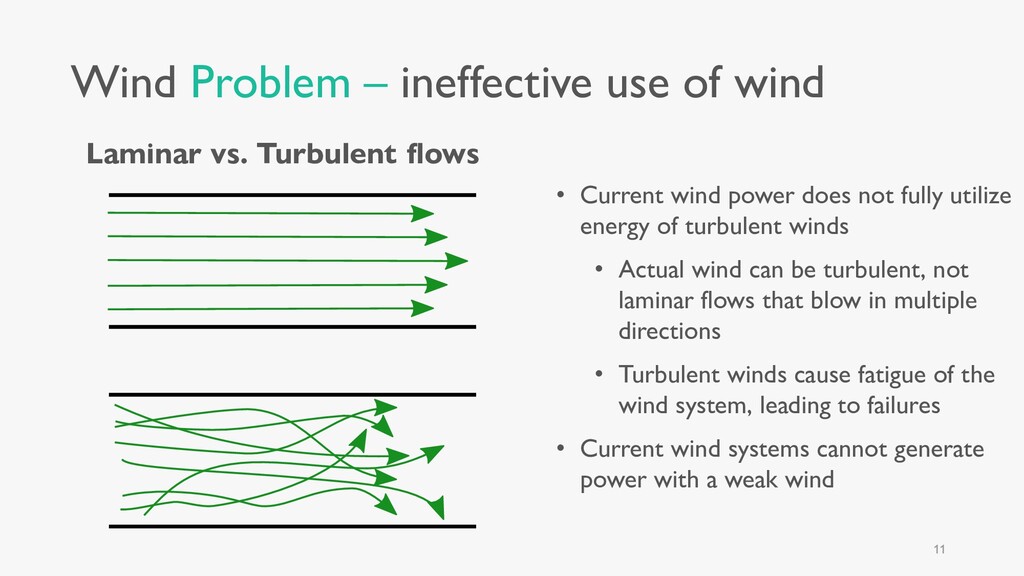 Wind Problem – ineffective use of wind

Laminar vs. Turbulent flows

• Current wind power does not fully utilize energy of turbulent winds

• Actual wind can be turbulent, not laminar flows that blow in multiple directions

• Turbulent winds cause fatigue of the wind system, leading to failures

• Current wind systems cannot generate power with a weak wind

11